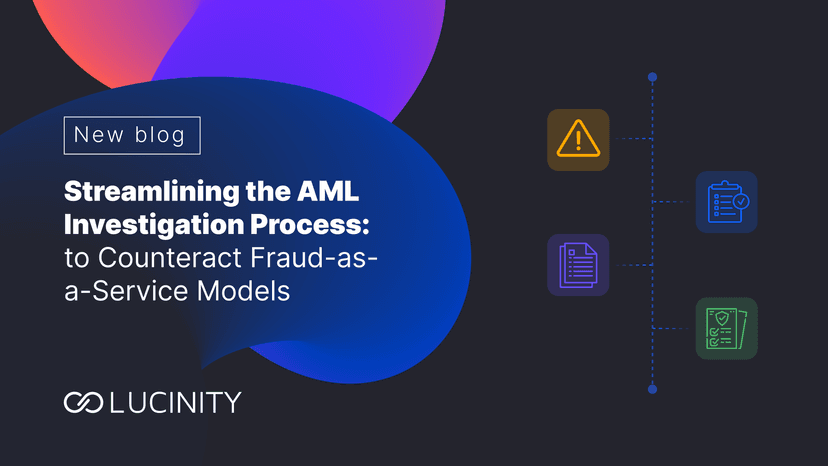 New blog

Streamlining the AML Investigation Process: to Counteract Fraud-as-a-Service Models

LUCINITY